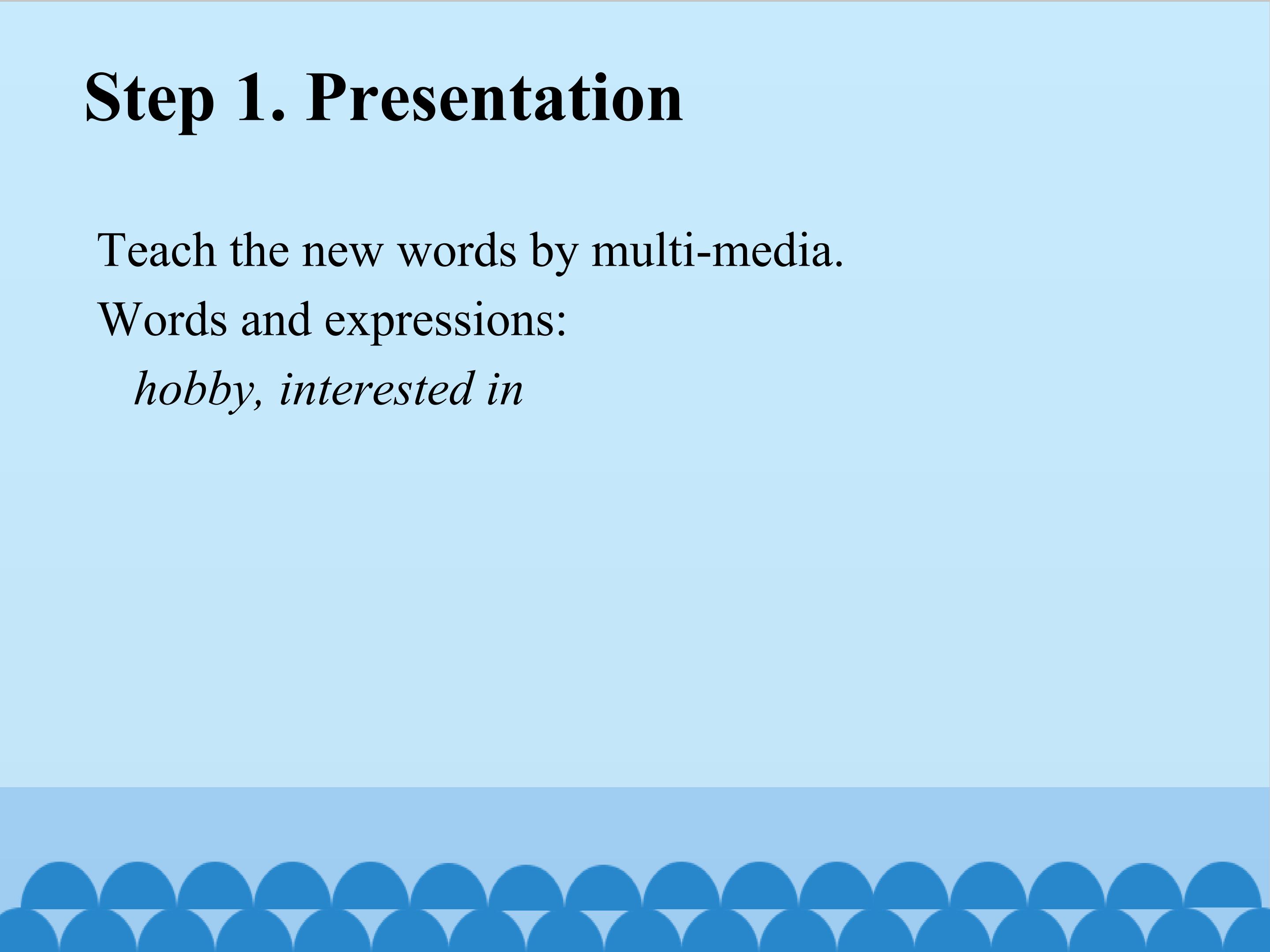 Step 1. Presentation

Teach the new words by multi-media.

Words and expressions:

hobby, interested in